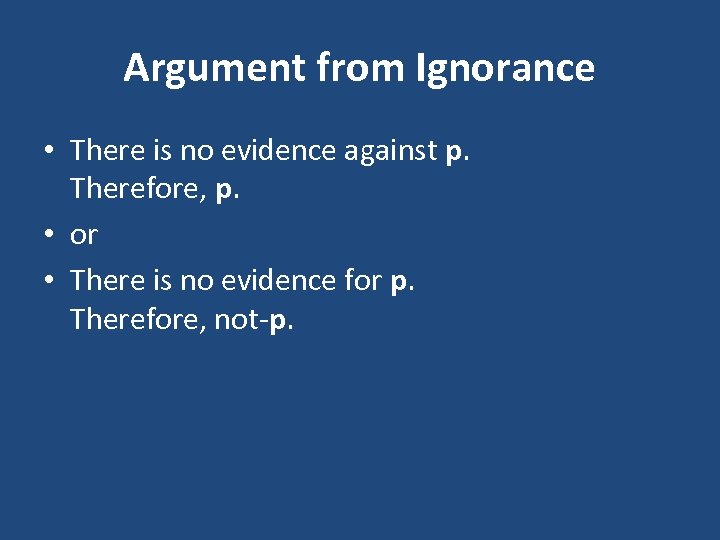 Argument from Ignorance

• There is no evidence against p. Therefore, p.
• or
• There is no evidence for p. Therefore, not-p.